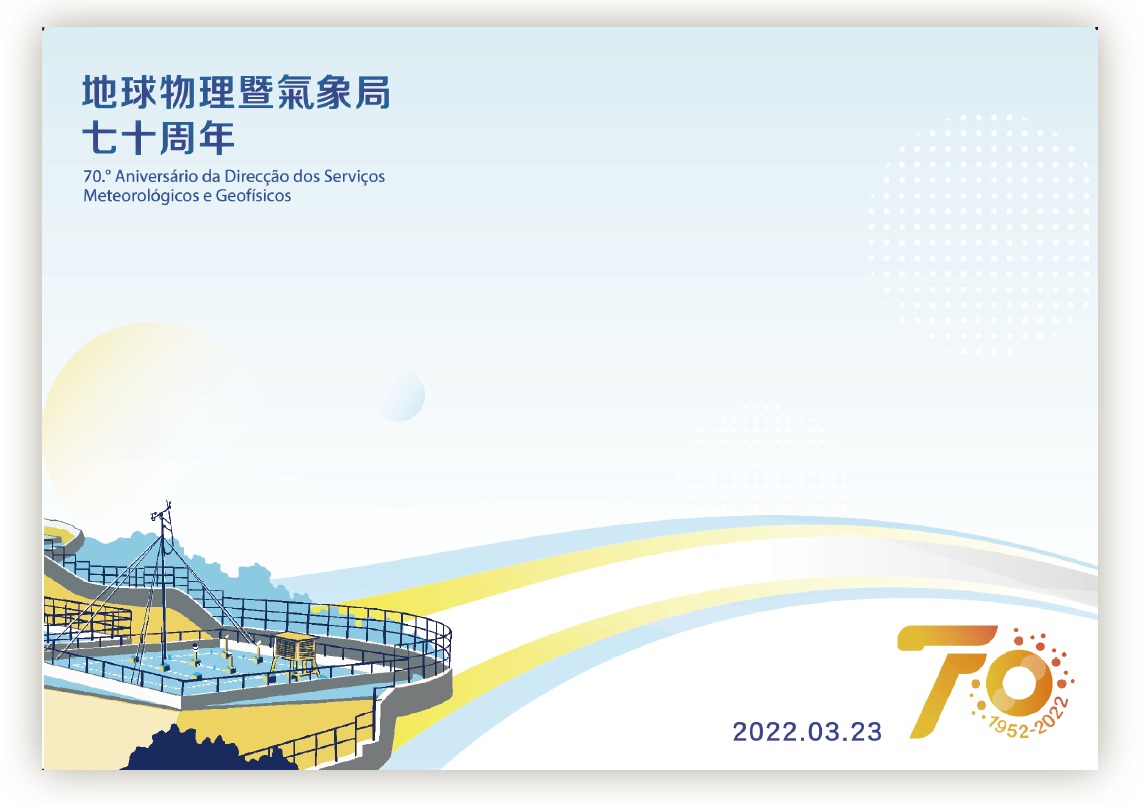 地球物理暨氣象局
七十周年

70.º Aniversário da Direcção dos Serviços Meteorológicos e Geofísicos

2022.03.23

70
1952-2022